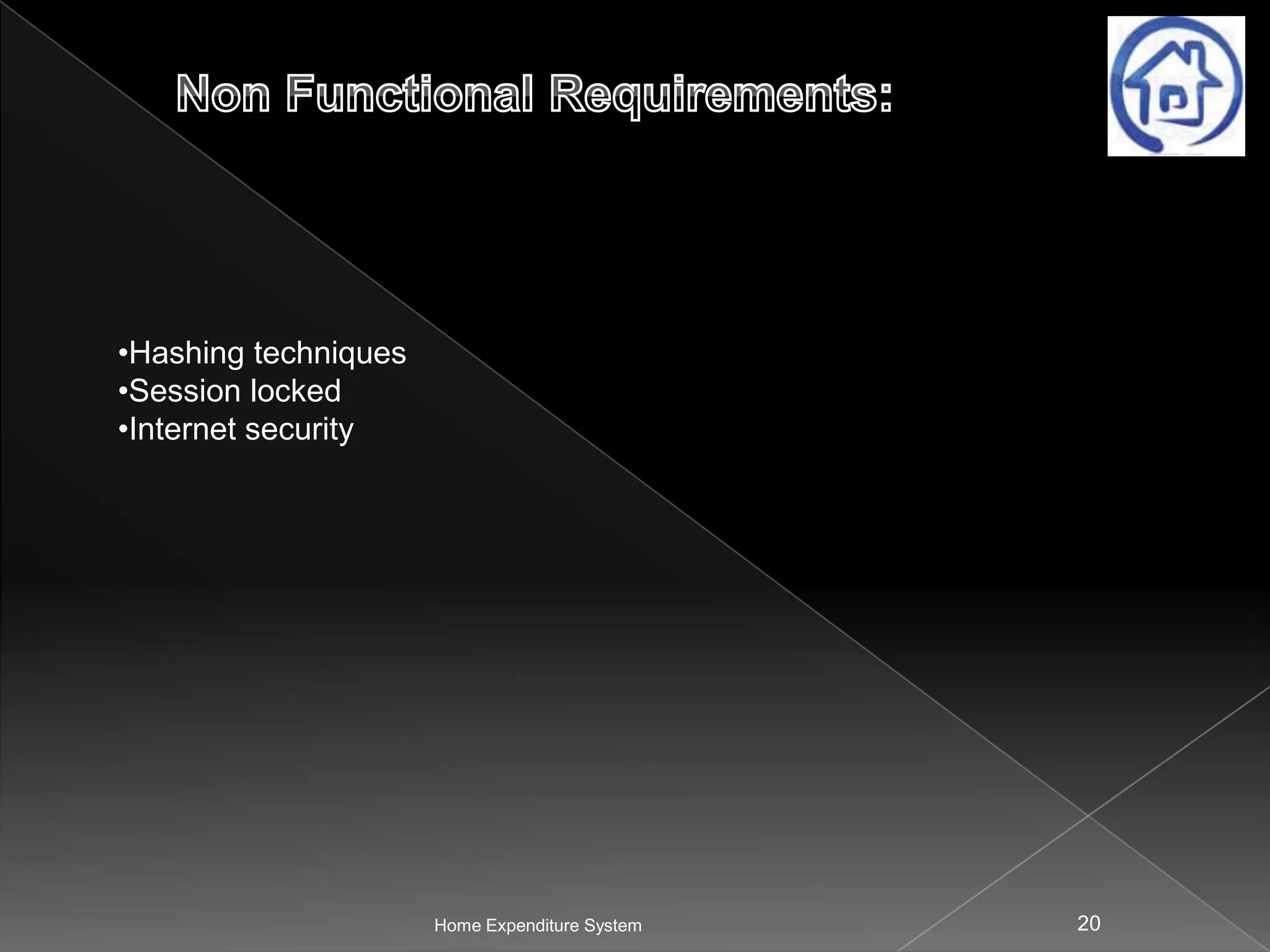 Non Functional Requirements:

•Hashing techniques
•Session locked
•Internet security

Home Expenditure System

20